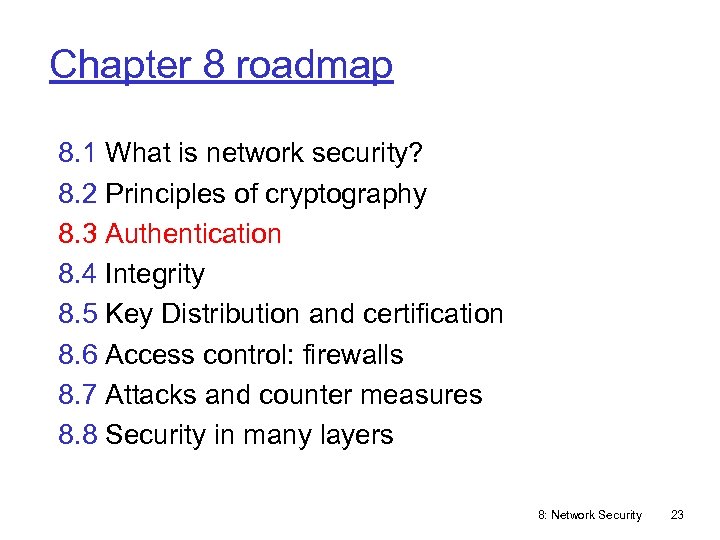 Chapter 8 roadmap

8.1 What is network security?
8.2 Principles of cryptography
8.3 Authentication
8.4 Integrity
8.5 Key Distribution and certification
8.6 Access control: firewalls
8.7 Attacks and counter measures
8.8 Security in many layers

8: Network Security 23